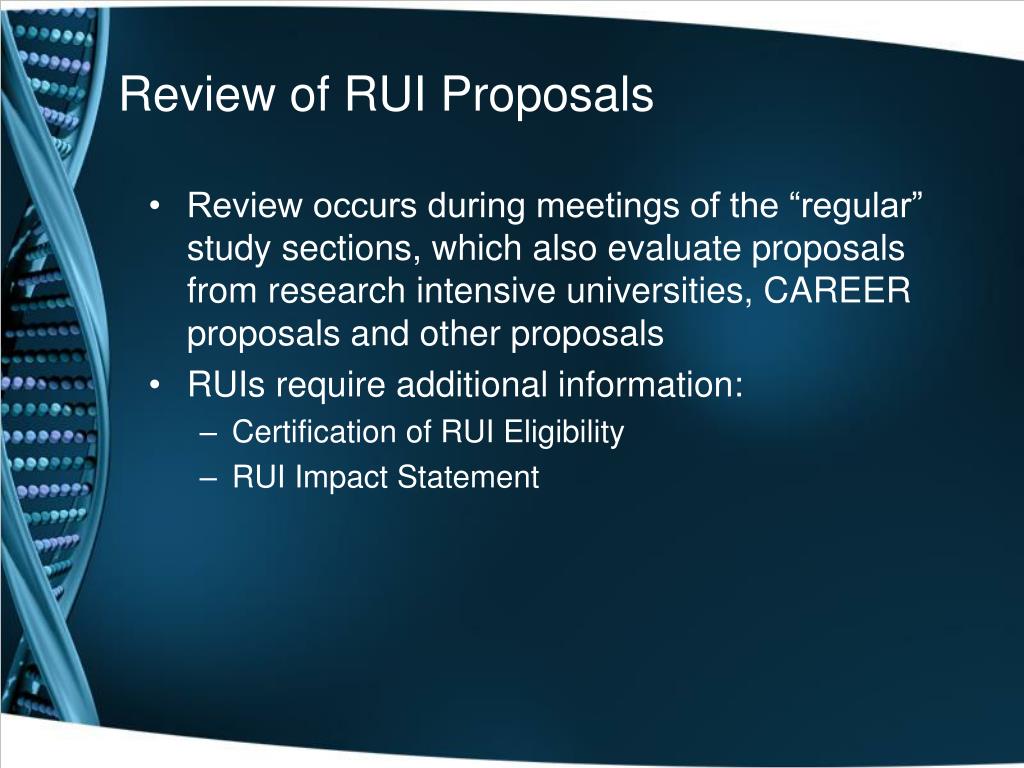 Review of RUI Proposals

• Review occurs during meetings of the “regular” study sections, which also evaluate proposals from research intensive universities, CAREER proposals and other proposals
• RUIs require additional information:
– Certification of RUI Eligibility
– RUI Impact Statement